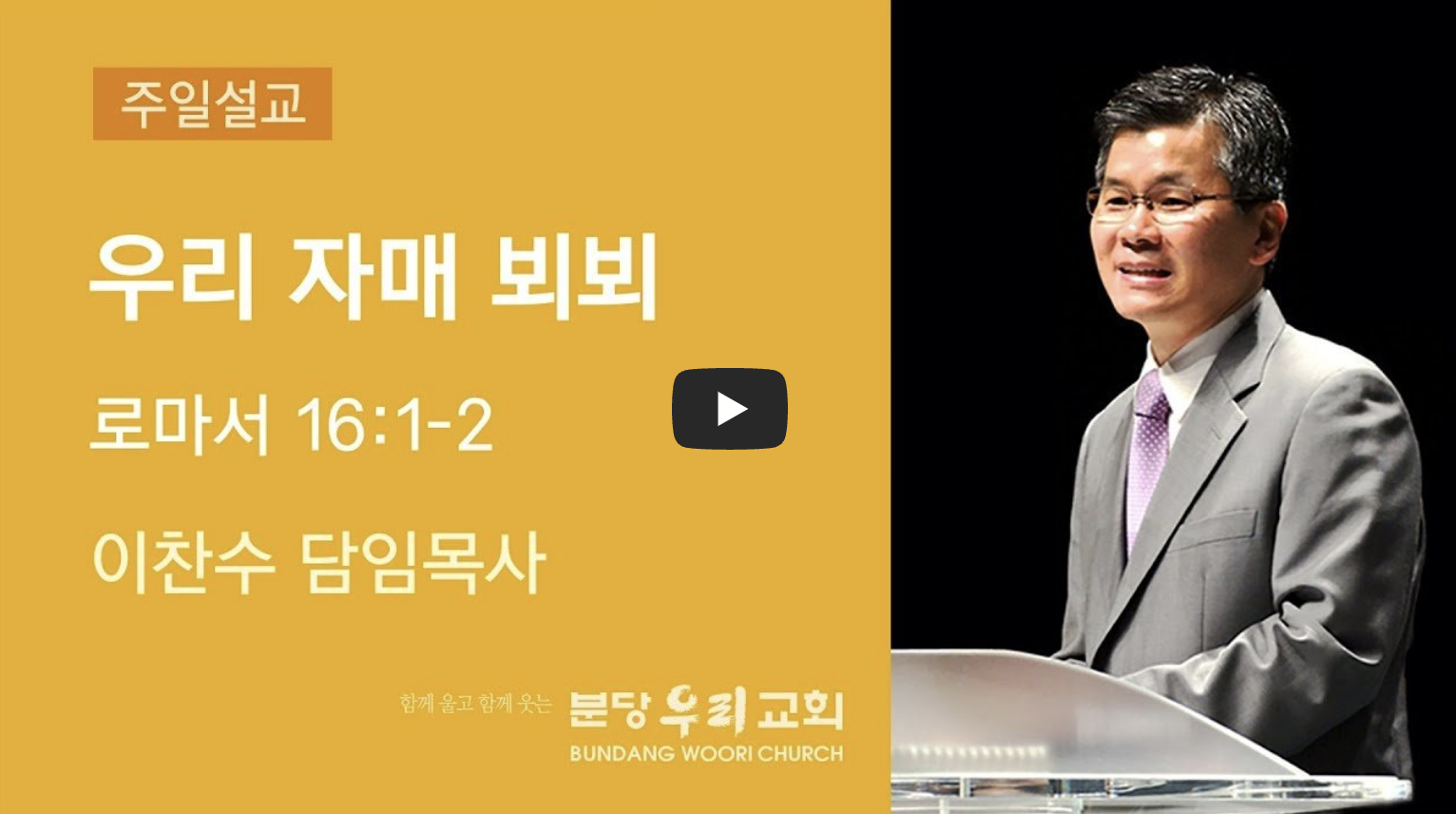 주일설교

우리 자매 뵈뵈

로마서 16:1-2

이찬수 담임목사

함께 울고 함께 웃는 분당우리교회
BUNDANG WOORI CHURCH